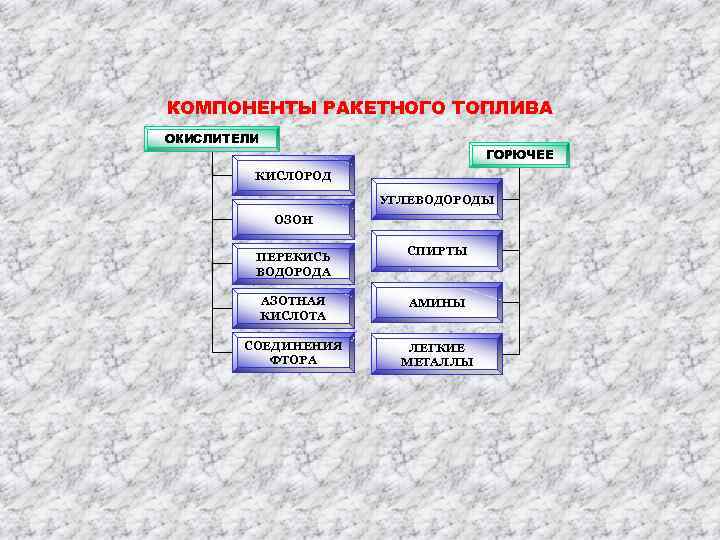 КОМПОНЕНТЫ РАКЕТНОГО ТОПЛИВА

ОКИСЛИТЕЛИ

КИСЛОРОД

ОЗОН

ПЕРЕКИСЬ ВОДОРОДА

АЗОТНАЯ КИСЛОТА

СОЕДИНЕНИЯ ФТОРА

ГОРЮЧЕЕ

УГЛЕВОДОРОДЫ

СПИРТЫ

АМИНЫ

ЛЕГКИЕ МЕТАЛЛЫ